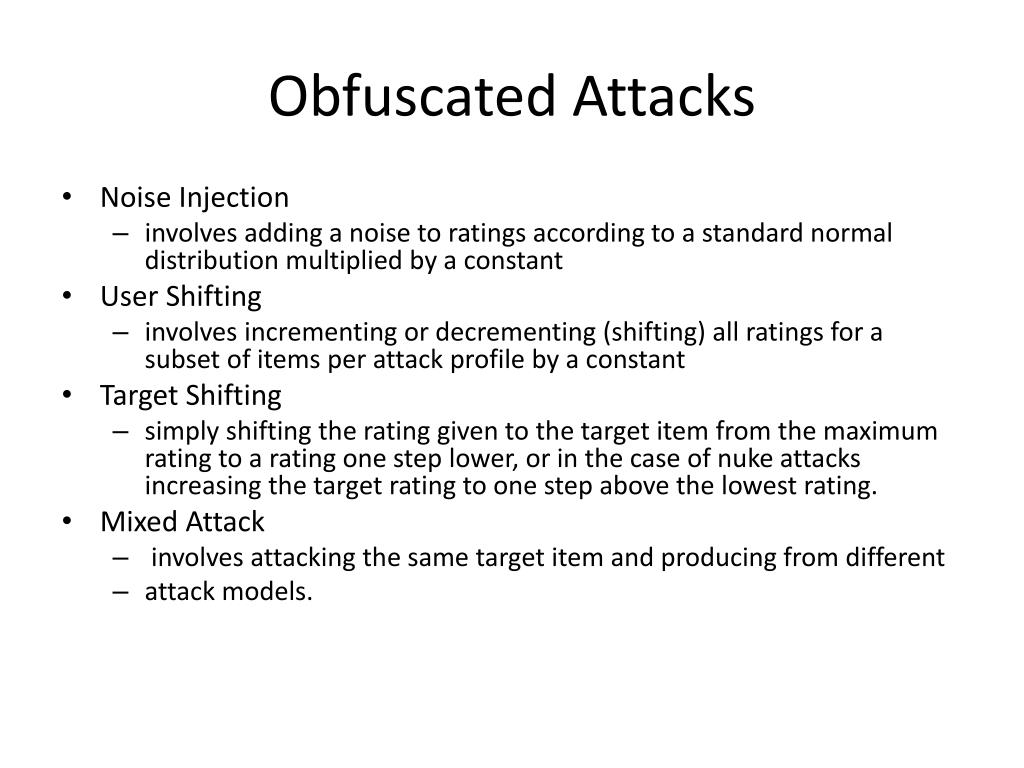 Obfuscated Attacks

• Noise Injection
  – involves adding a noise to ratings according to a standard normal distribution multiplied by a constant
• User Shifting
  – involves incrementing or decrementing (shifting) all ratings for a subset of items per attack profile by a constant
• Target Shifting
  – simply shifting the rating given to the target item from the maximum rating to a rating one step lower, or in the case of nuke attacks increasing the target rating to one step above the lowest rating.
• Mixed Attack
  – involves attacking the same target item and producing from different
  – attack models.